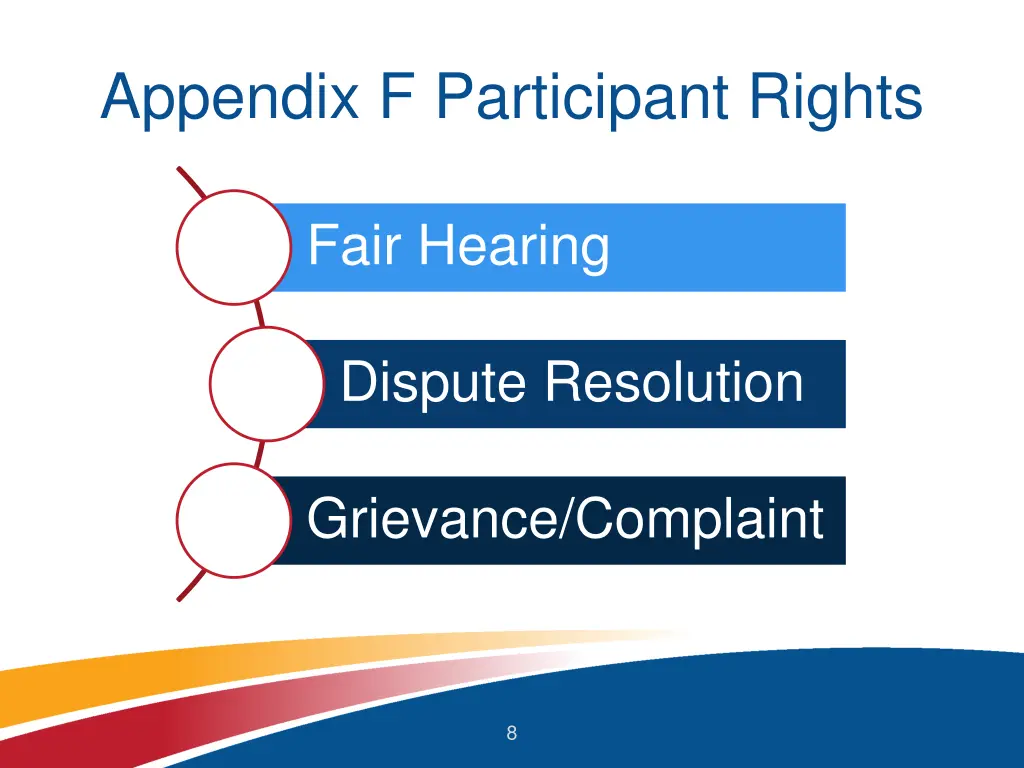 Appendix F Participant Rights

Fair Hearing

Dispute Resolution

Grievance/Complaint

8